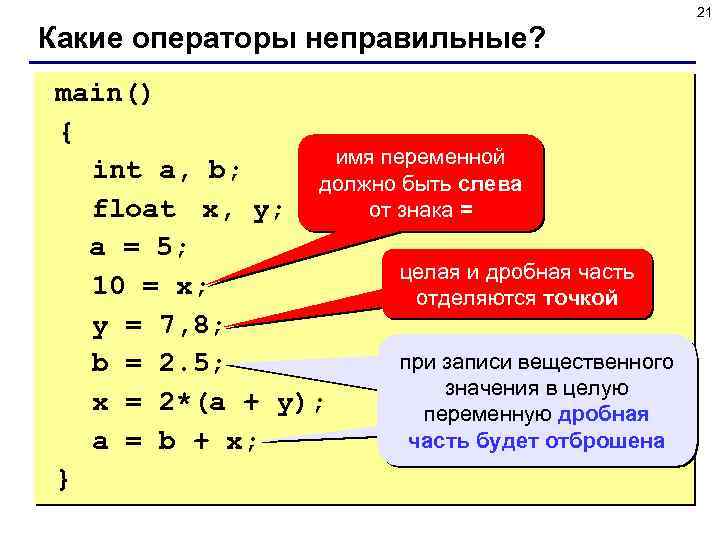 21

Какие операторы неправильные?

main()
{
int a, b;
float x, y;
a = 5;
10 = x;
y = 7,8;
b = 2.5;
x = 2*(a + y);
a = b + x;
}

имя переменной должно быть слева от знака =

целая и дробная часть отделяются точкой

при записи вещественного значения в целую переменную дробная часть будет отброшена